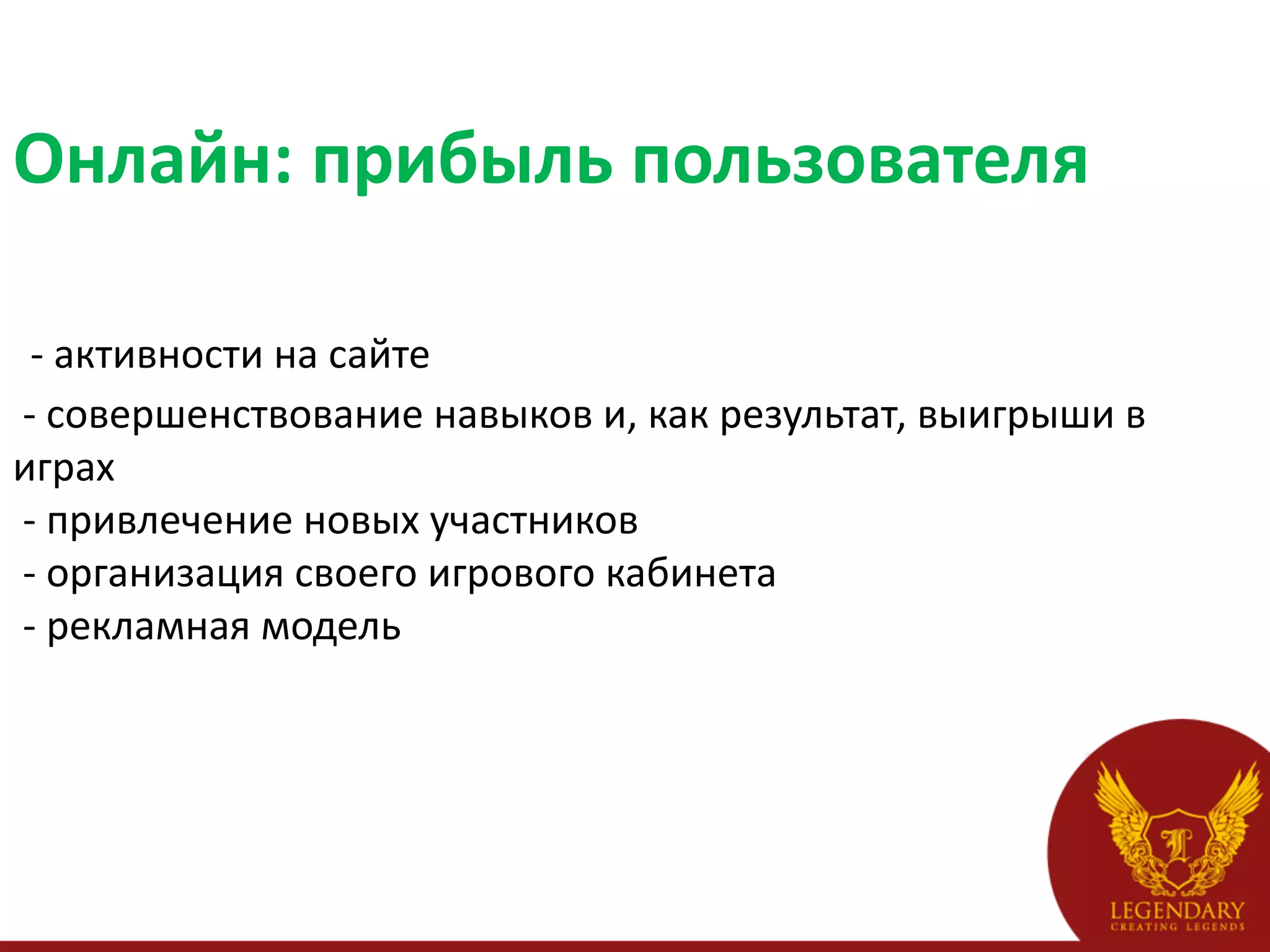 Онлайн: прибыль пользователя

- активности на сайте
- совершенствование навыков и, как результат, выигрыши в играх
- привлечение новых участников
- организация своего игрового кабинета
- рекламная модель

L
LEGENDARY
CREATING LEGENDS